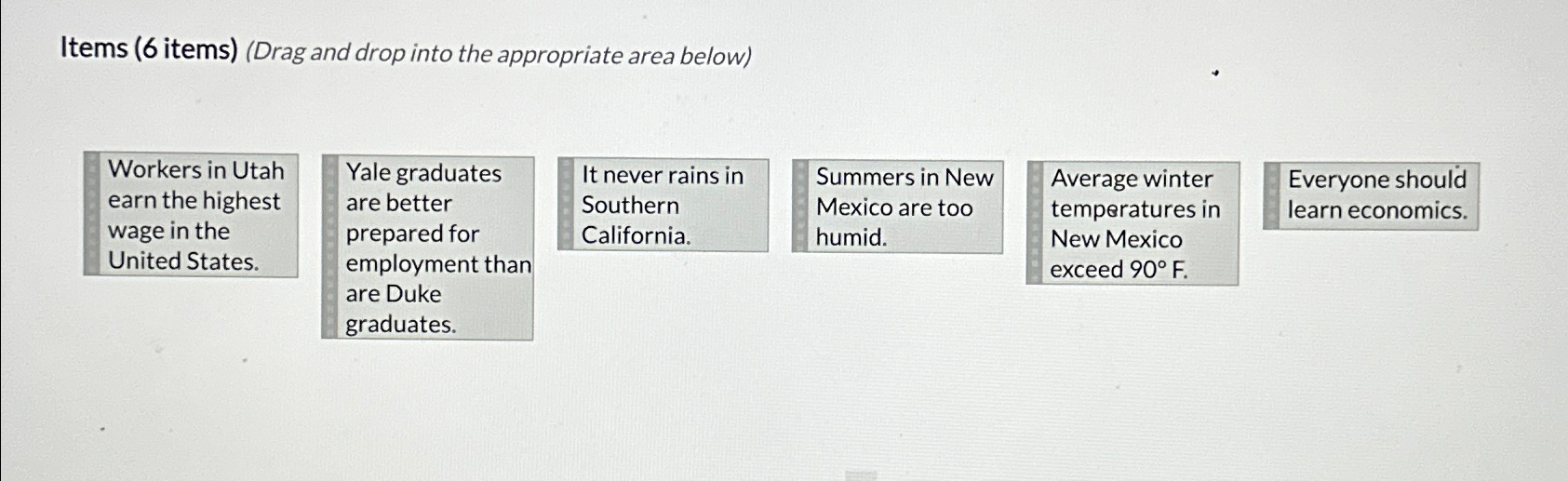 Items (6 items) (Drag and drop into the appropriate area below)

Workers in Utah earn the highest wage in the United States.

Yale graduates are better prepared for employment than are Duke graduates.

It never rains in Southern California.

Summers in New Mexico are too humid.

Average winter temperatures in New Mexico exceed 90° F.

Everyone should learn economics.